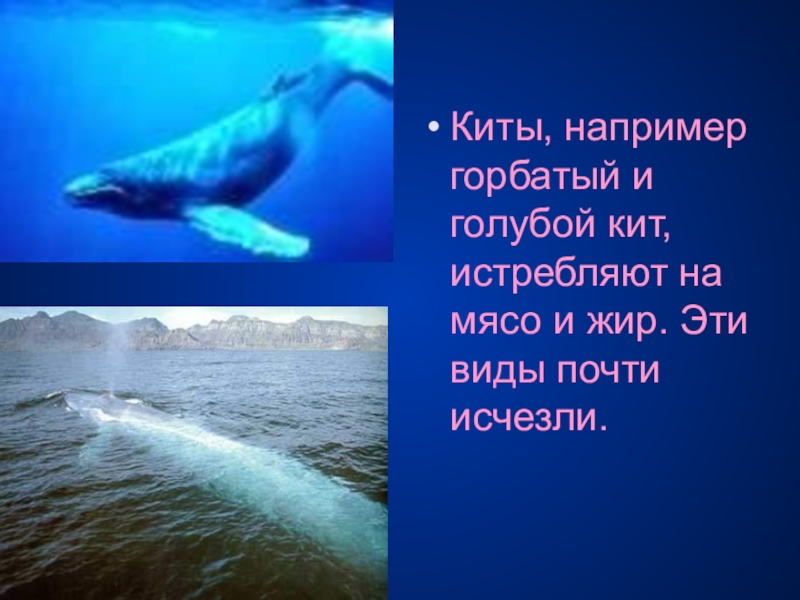 • Киты, например горбатый и голубой кит, истребляют на мясо и жир. Эти виды почти исчезли.